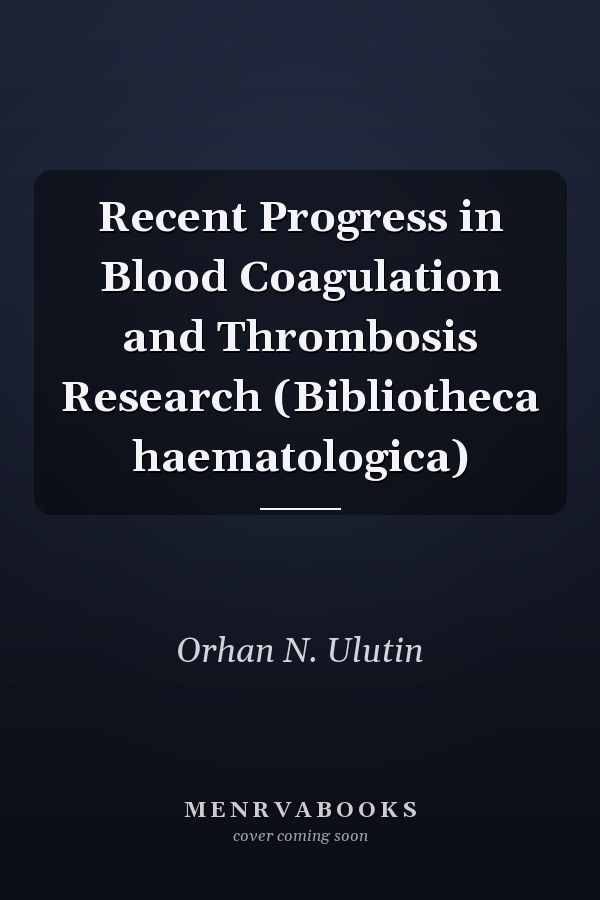 Recent Progress in Blood Coagulation and Thrombosis Research (Bibliotheca haematologica)

Orhan N. Ulutin

MENRVABOOKS
cover coming soon